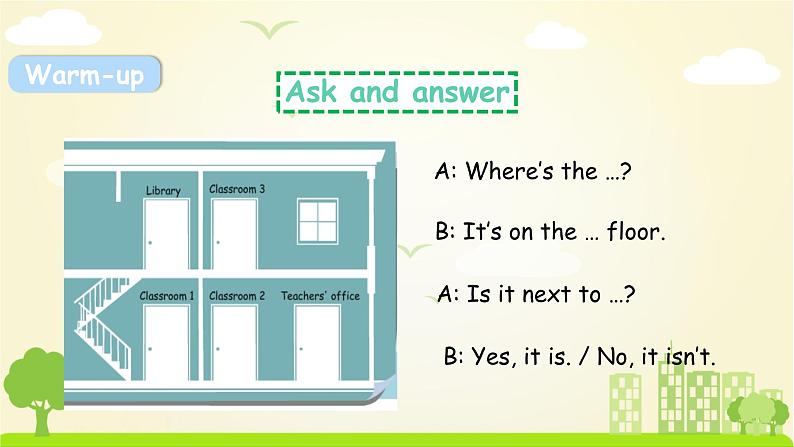 Warm-up

Ask and answer

Library

Classroom 3

Classroom 1

Classroom 2

Teachers' office

A: Where's the …?

B: It's on the … floor.

A: Is it next to …?

B: Yes, it is. / No, it isn't.